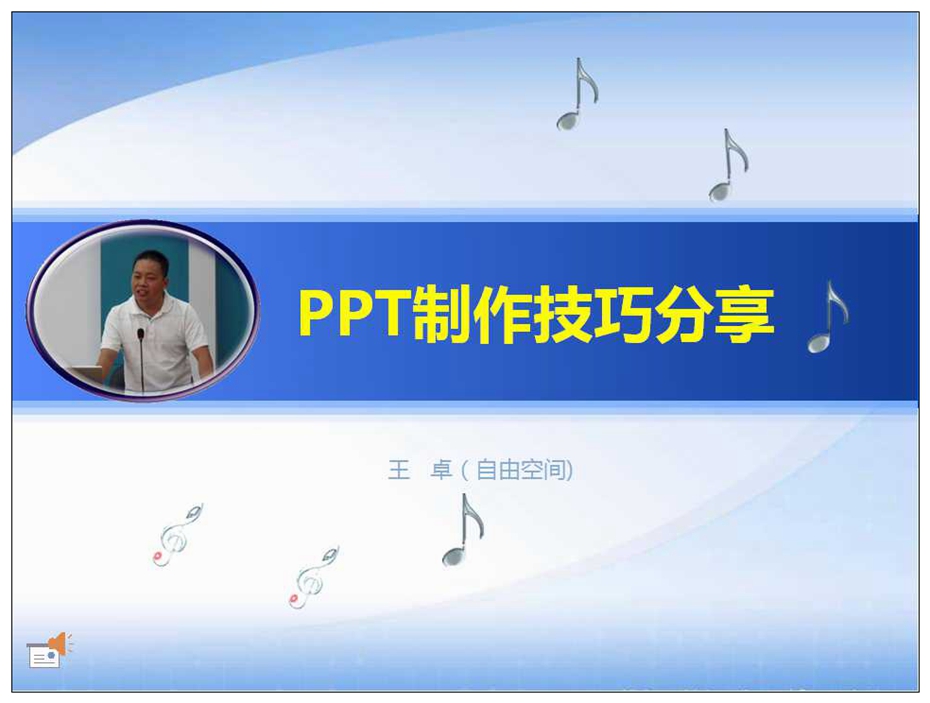 PPT制作技巧分享

王 卓（自由空间）